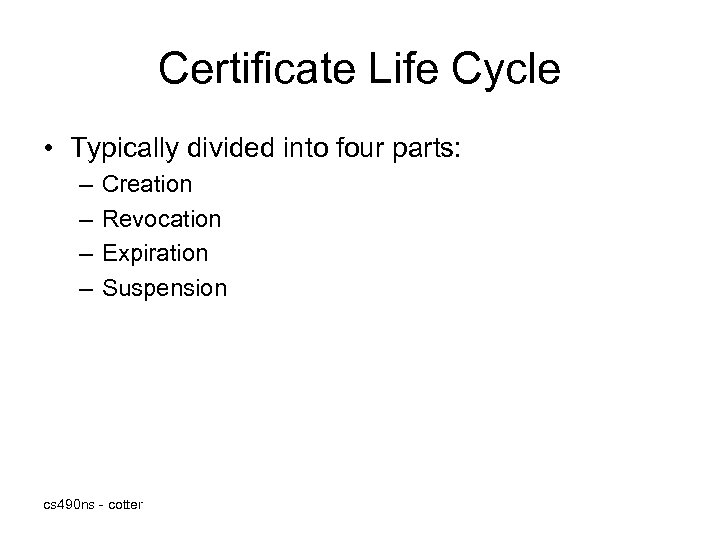 Certificate Life Cycle

• Typically divided into four parts:
– Creation
– Revocation
– Expiration
– Suspension

cs490ns - cotter